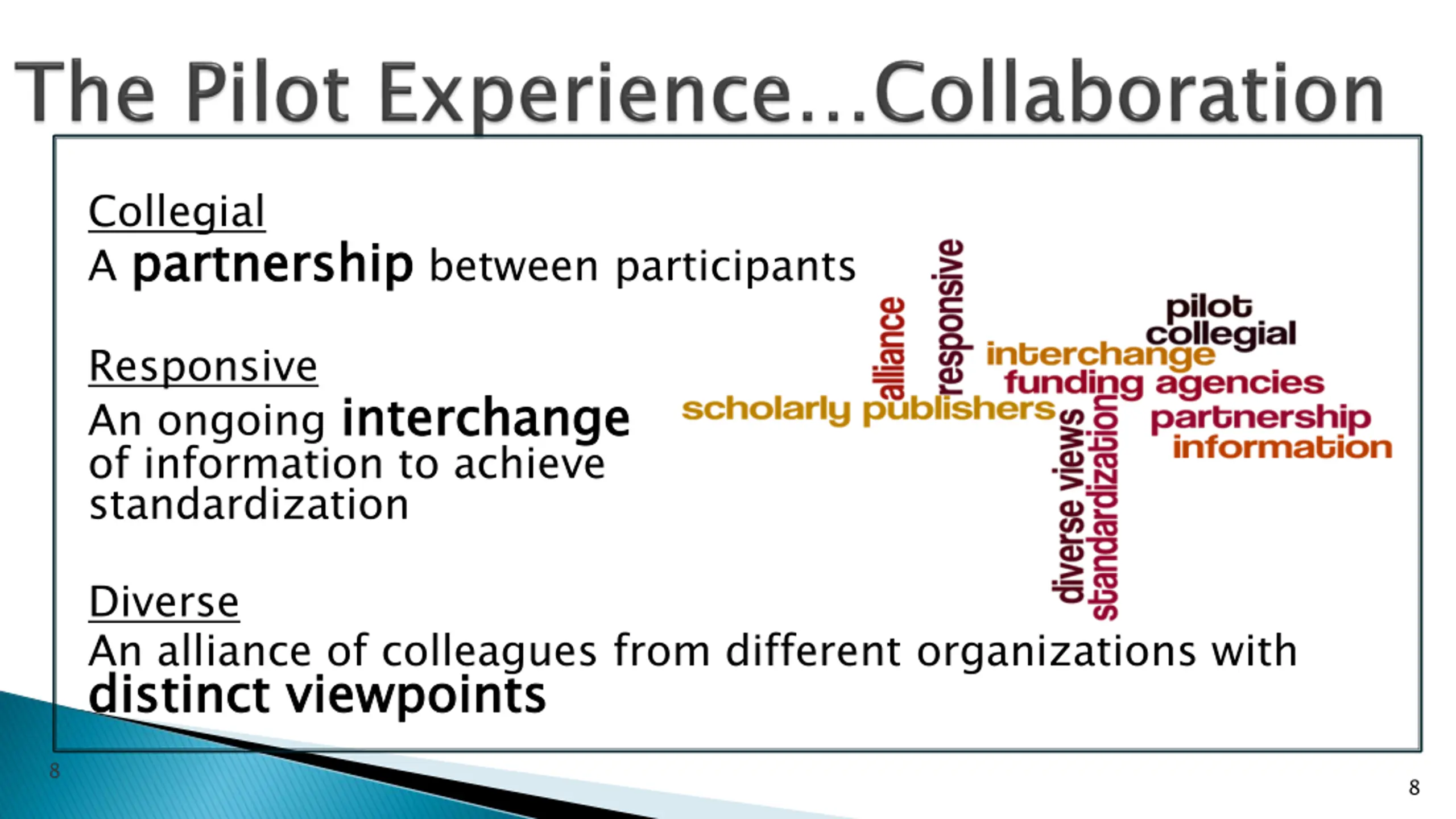 The Pilot Experience…Collaboration

Collegial
A partnership between participants

Responsive
An ongoing interchange of information to achieve standardization

Diverse
An alliance of colleagues from different organizations with distinct viewpoints

alliance
responsive
pilot
collegial
interchange
funding agencies
scholarly publishers
partnership
information
diverse views
standardization

8

8